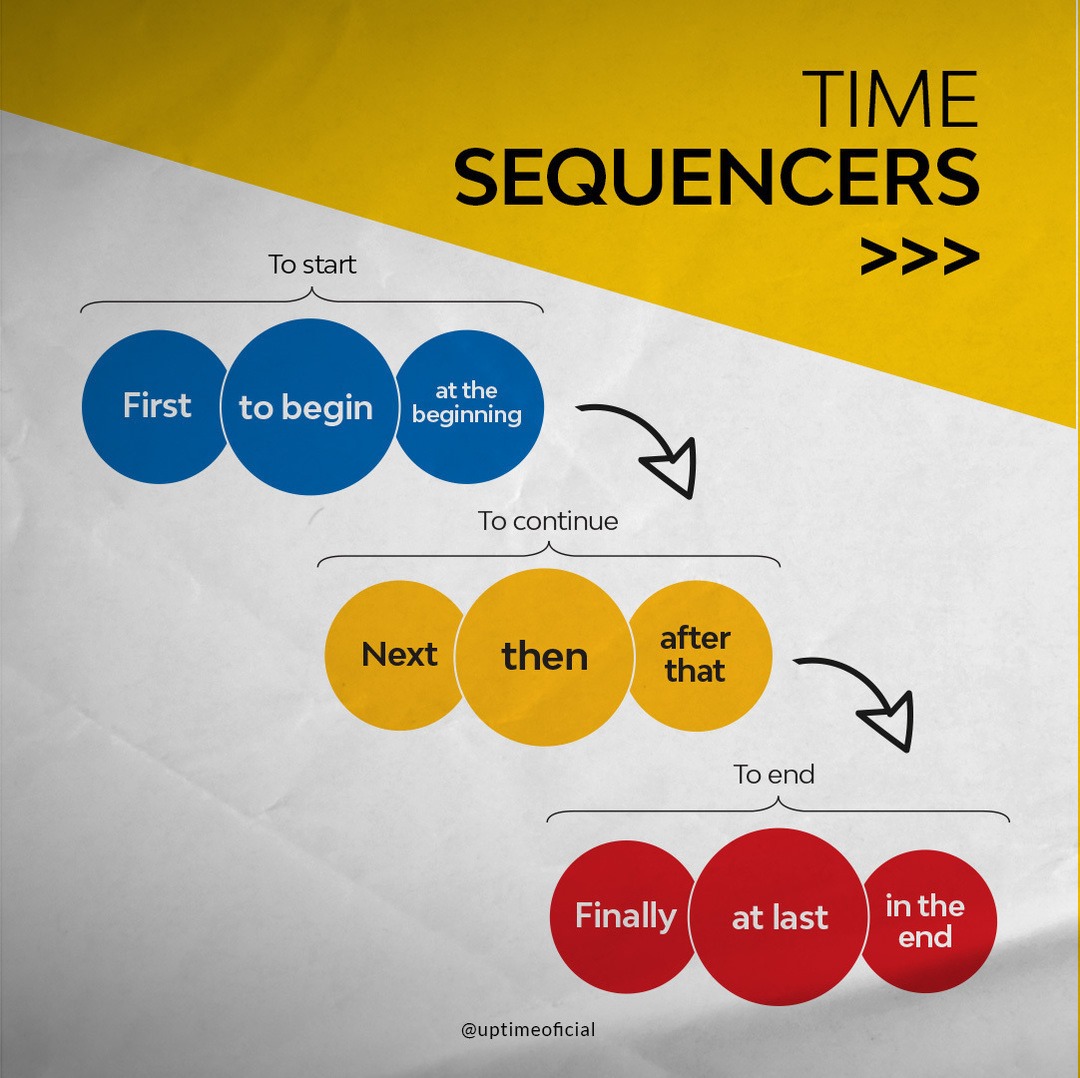 TIME
SEQUENCERS
>>>

To start

First
to begin
at the beginning

To continue

Next
then
after that

To end

Finally
at last
in the end

@uptimeoficial